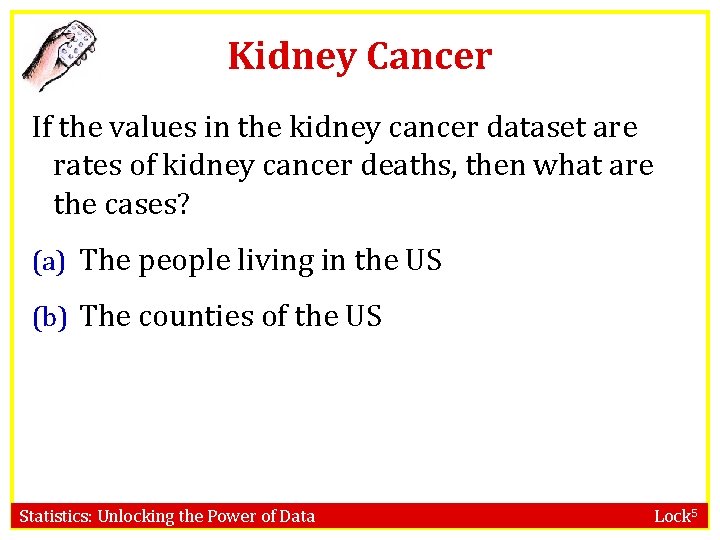 Kidney Cancer

If the values in the kidney cancer dataset are rates of kidney cancer deaths, then what are the cases?

(a) The people living in the US

(b) The counties of the US

Statistics: Unlocking the Power of Data

Lock$^5$